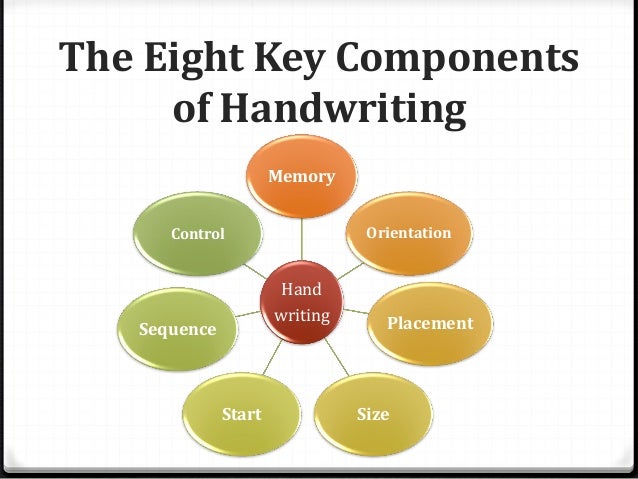 The Eight Key Components of Handwriting

Hand writing

Memory

Orientation

Placement

Size

Start

Sequence

Control